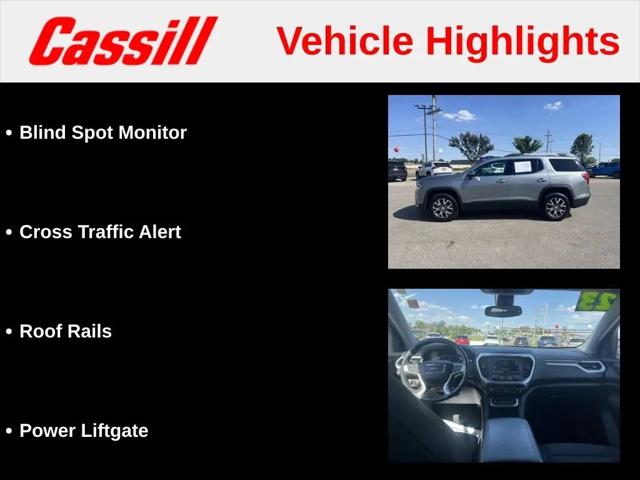 Cassill

Vehicle Highlights

• Blind Spot Monitor

• Cross Traffic Alert

• Roof Rails

• Power Liftgate